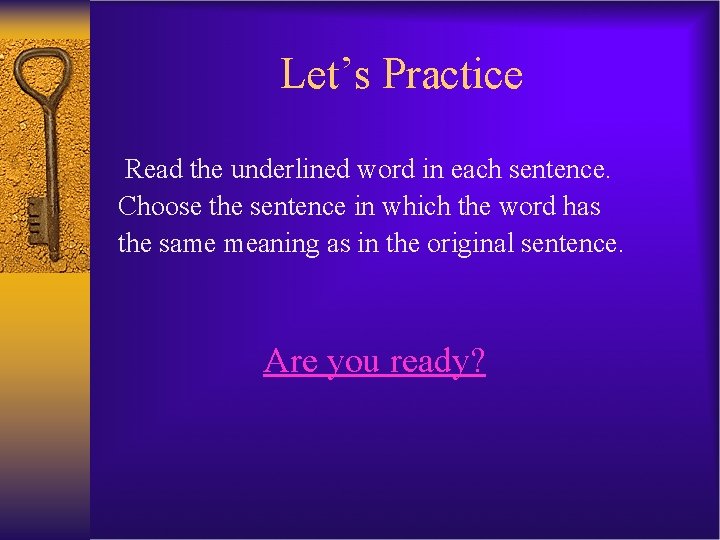 Let’s Practice

Read the underlined word in each sentence. Choose the sentence in which the word has the same meaning as in the original sentence.

Are you ready?